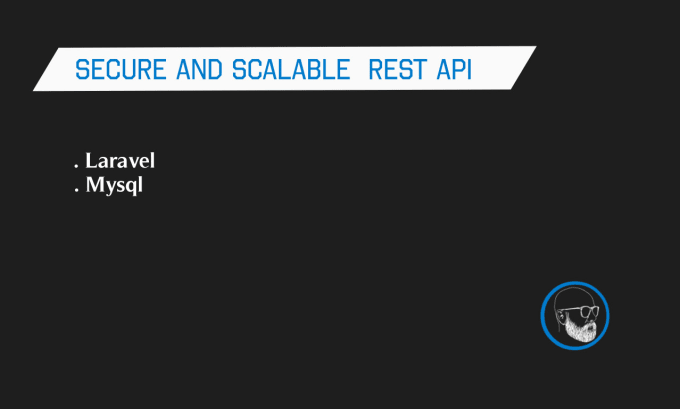 SECURE AND SCALABLE REST API

. Laravel
. Mysql